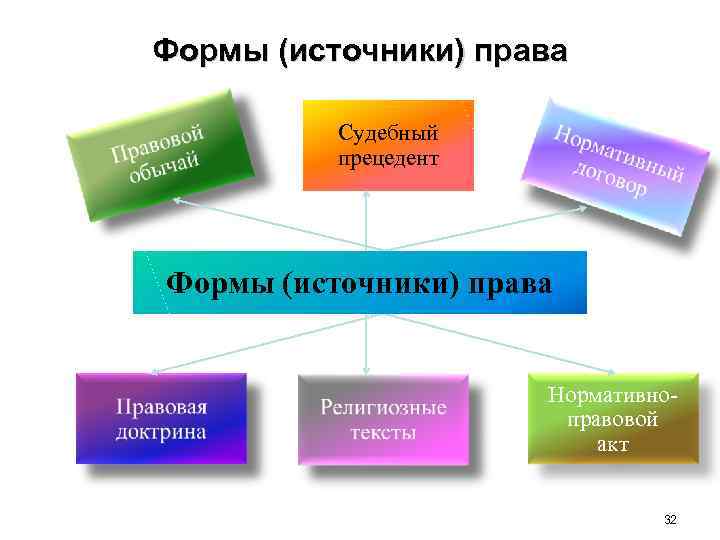 Формы (источники) права

Правовой обычай

Судебный прецедент

Нормативный договор

Формы (источники) права

Правовая доктрина

Религиозные тексты

Нормативно-правовой акт

32